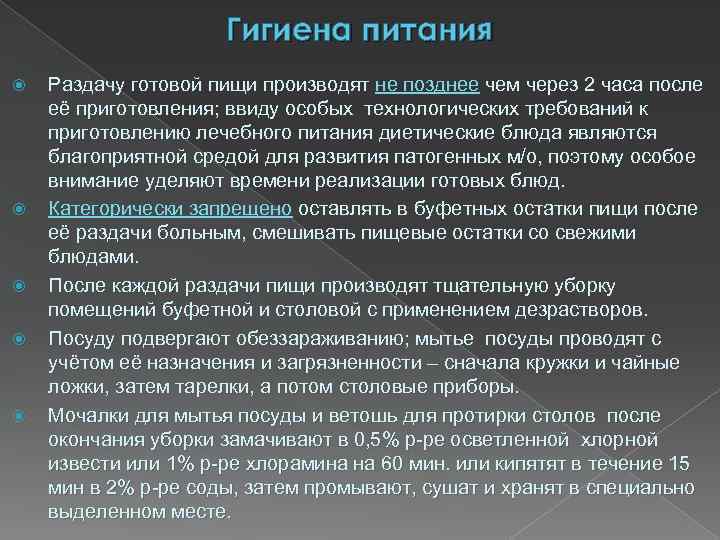 Гигиена питания

Раздачу готовой пищи производят не позднее чем через 2 часа после её приготовления; ввиду особых технологических требований к приготовлению лечебного питания диетические блюда являются благоприятной средой для развития патогенных м/о, поэтому особое внимание уделяют времени реализации готовых блюд.

Категорически запрещено оставлять в буфетных остатки пищи после её раздачи больным, смешивать пищевые остатки со свежими блюдами.

После каждой раздачи пищи производят тщательную уборку помещений буфетной и столовой с применением дезрастворов.

Посуду подвергают обеззараживанию; мытье посуды проводят с учётом её назначения и загрязненности – сначала кружки и чайные ложки, затем тарелки, а потом столовые приборы.

Мочалки для мытья посуды и ветошь для протирки столов после окончания уборки замачивают в 0,5% р-ре осветленной хлорной извести или 1% р-ре хлорамина на 60 мин. или кипятят в течение 15 мин в 2% р-ре соды, затем промывают, сушат и хранят в специально выделенном месте.